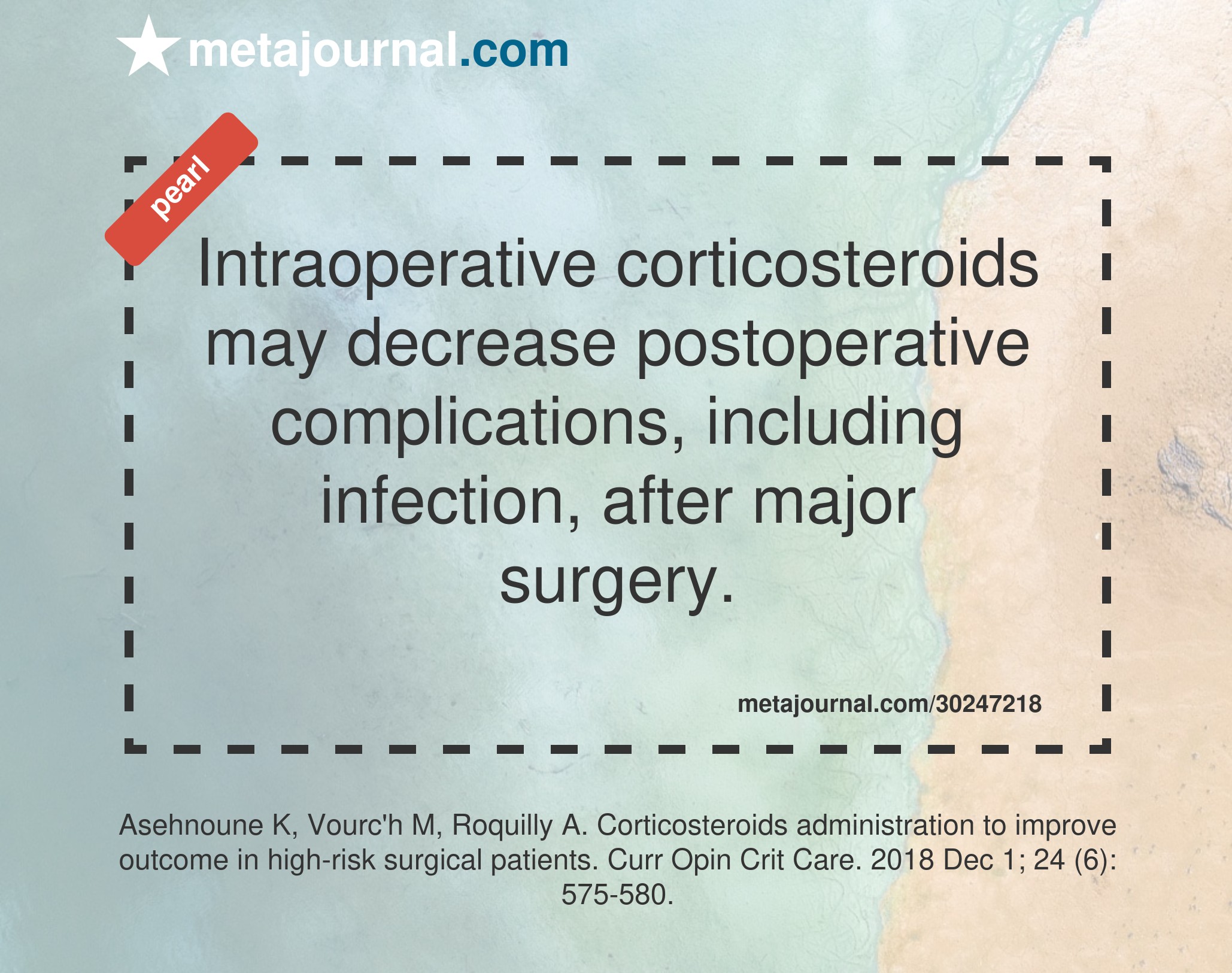 metajournal.com

pearl

Intraoperative corticosteroids may decrease postoperative complications, including infection, after major surgery.

metajournal.com/30247218

Asehnoune K, Vourc'h M, Roquilly A. Corticosteroids administration to improve outcome in high-risk surgical patients. Curr Opin Crit Care. 2018 Dec 1; 24 (6): 575-580.